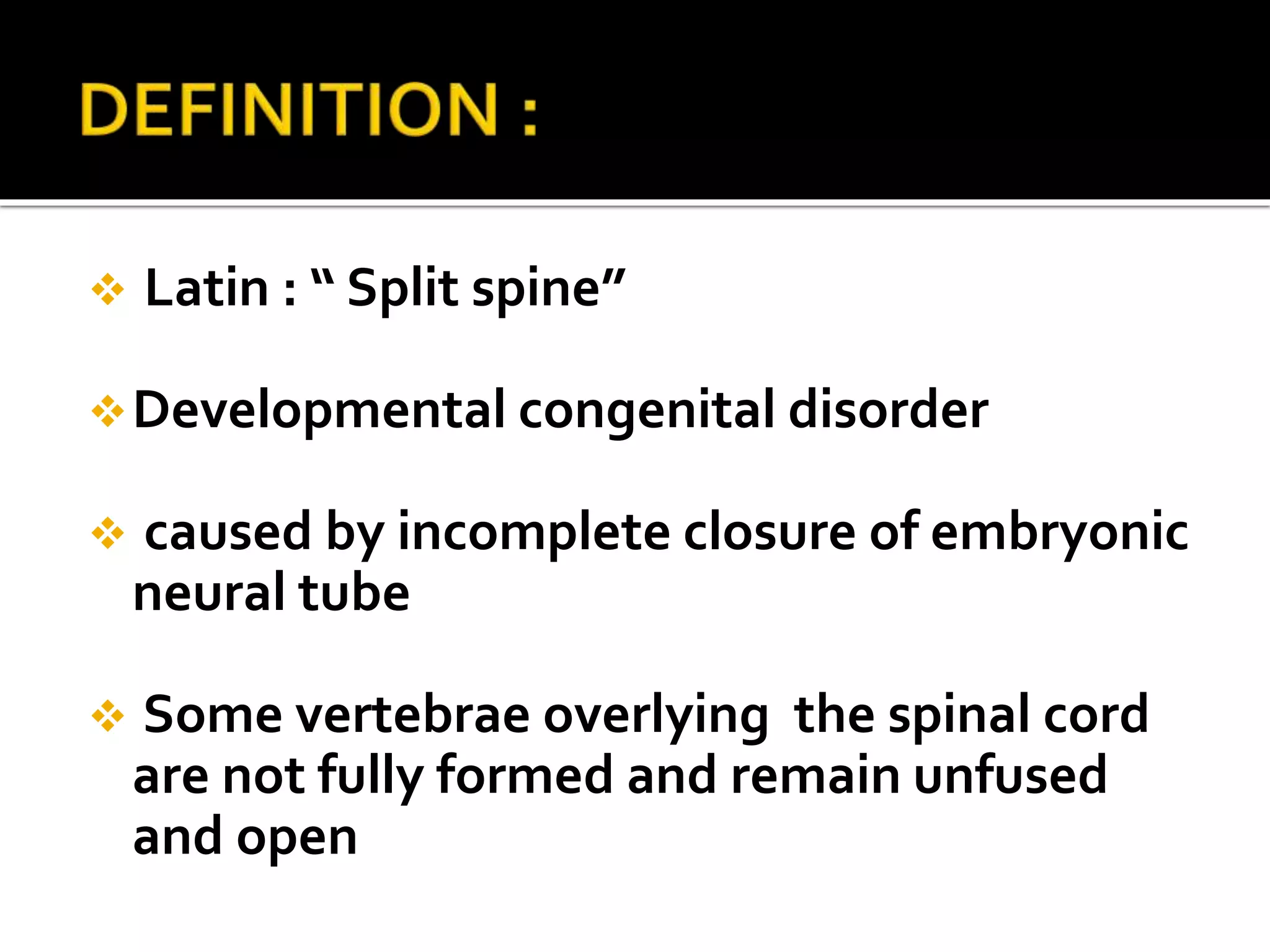 DEFINITION :

❖ Latin : “ Split spine”

❖ Developmental congenital disorder

❖ caused by incomplete closure of embryonic neural tube

❖ Some vertebrae overlying the spinal cord are not fully formed and remain unfused and open